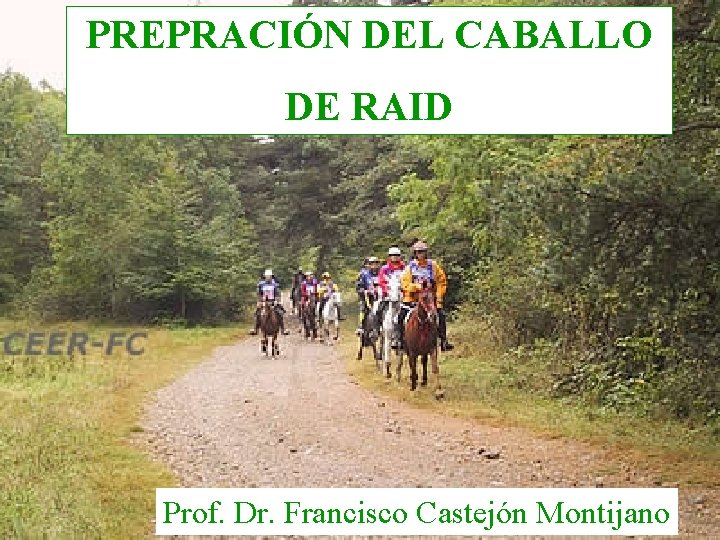 PREPRACIÓN DEL CABALLO DE RAID

CEER-FC

Prof. Dr. Francisco Castejón Montijano